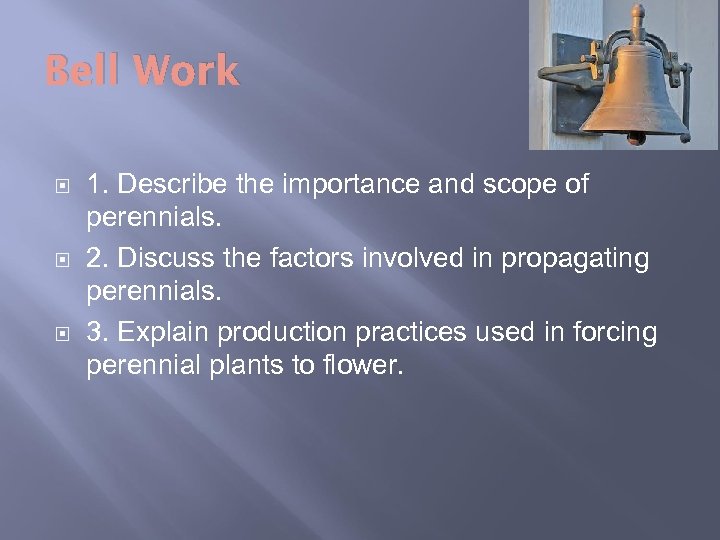 Bell Work

1. Describe the importance and scope of perennials.

2. Discuss the factors involved in propagating perennials.

3. Explain production practices used in forcing perennial plants to flower.